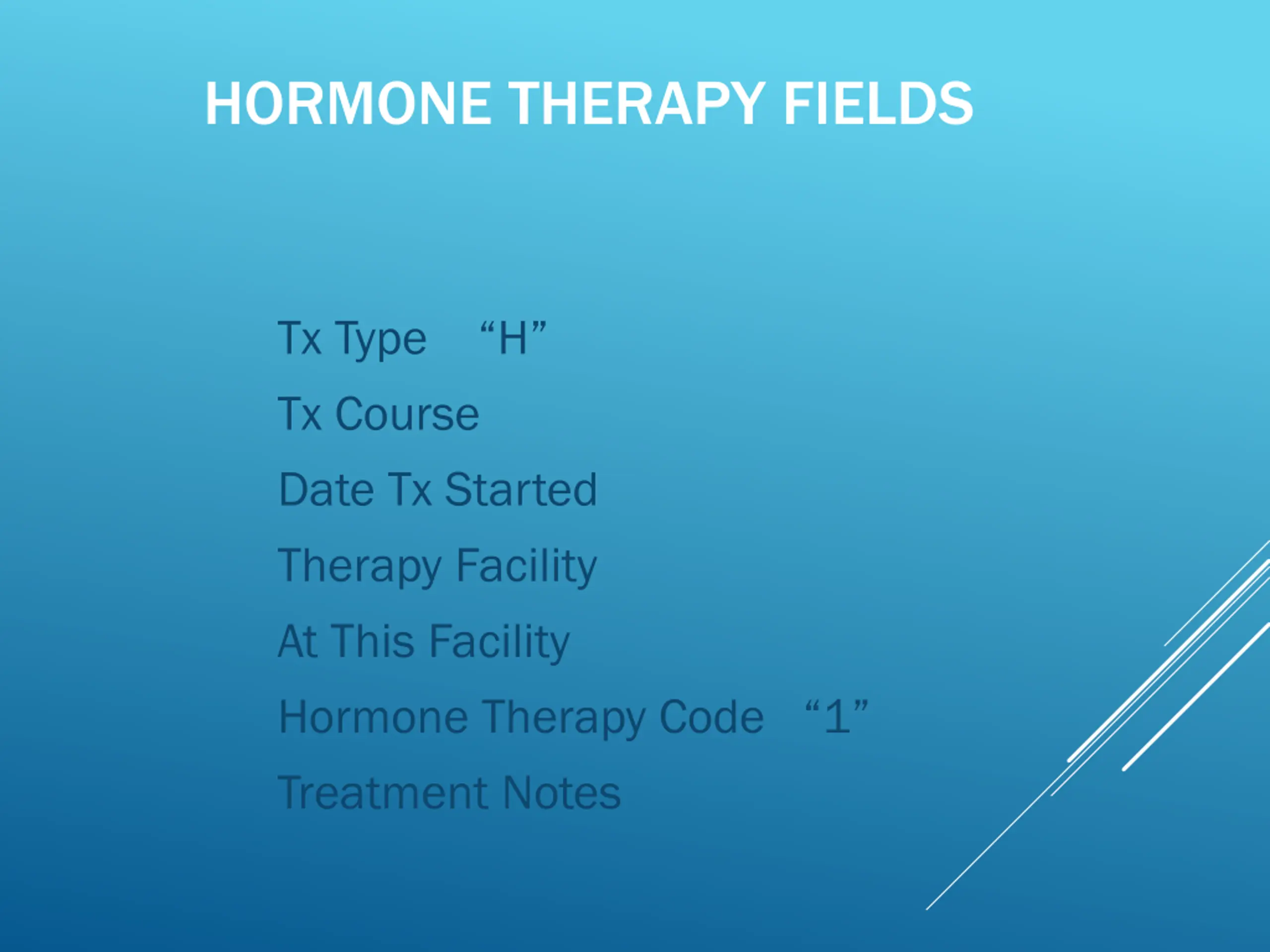 HORMONE THERAPY FIELDS

Tx Type “H”

Tx Course

Date Tx Started

Therapy Facility

At This Facility

Hormone Therapy Code “1”

Treatment Notes